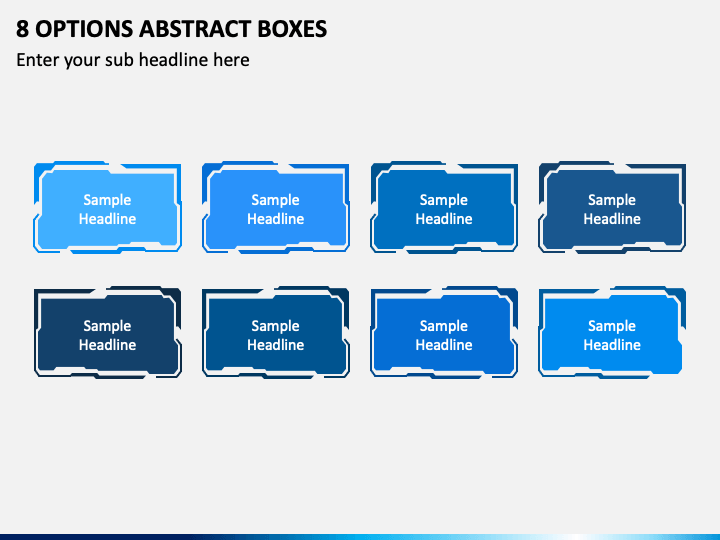 8 OPTIONS ABSTRACT BOXES

Enter your sub headline here

Sample Headline

Sample Headline

Sample Headline

Sample Headline

Sample Headline

Sample Headline

Sample Headline

Sample Headline